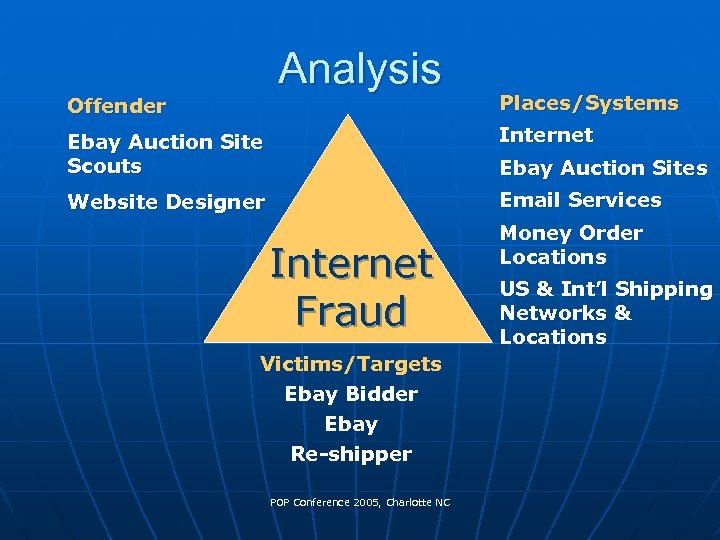 Analysis

Offender

Ebay Auction Site Scouts

Website Designer

Internet Fraud

Places/Systems

Internet

Ebay Auction Sites

Email Services

Money Order Locations

US & Int'l Shipping Networks & Locations

Victims/Targets

Ebay Bidder

Ebay

Re-shipper

POP Conference 2005, Charlotte NC